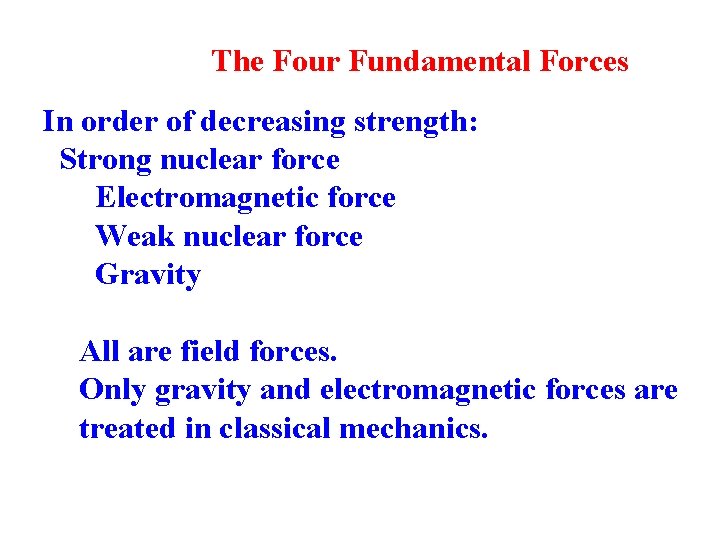 The Four Fundamental Forces

In order of decreasing strength:
Strong nuclear force
Electromagnetic force
Weak nuclear force
Gravity

All are field forces.
Only gravity and electromagnetic forces are treated in classical mechanics.